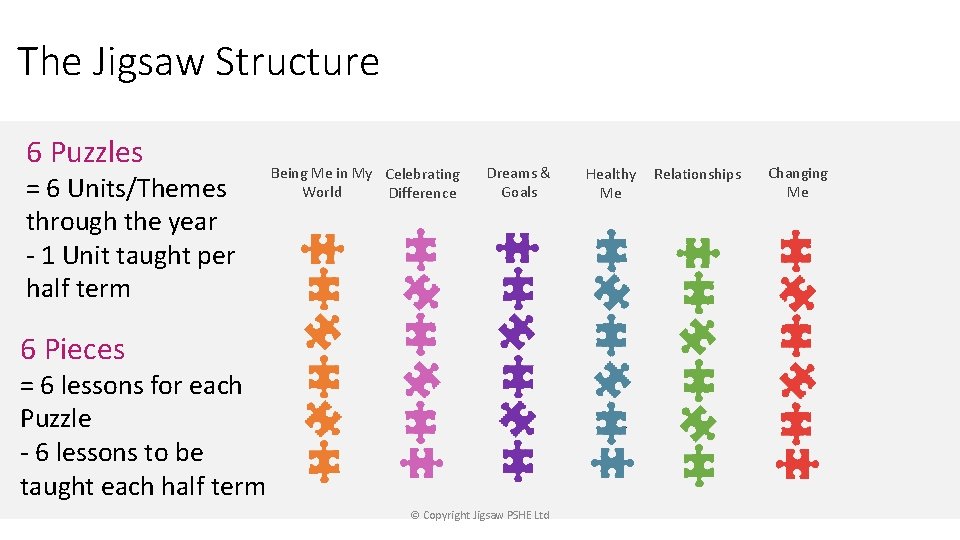 The Jigsaw Structure

6 Puzzles
= 6 Units/Themes through the year
- 1 Unit taught per half term

6 Pieces
= 6 lessons for each Puzzle
- 6 lessons to be taught each half term

Being Me in My World

Celebrating Difference

Dreams & Goals

Healthy Me

Relationships

Changing Me

© Copyright Jigsaw PSHE Ltd